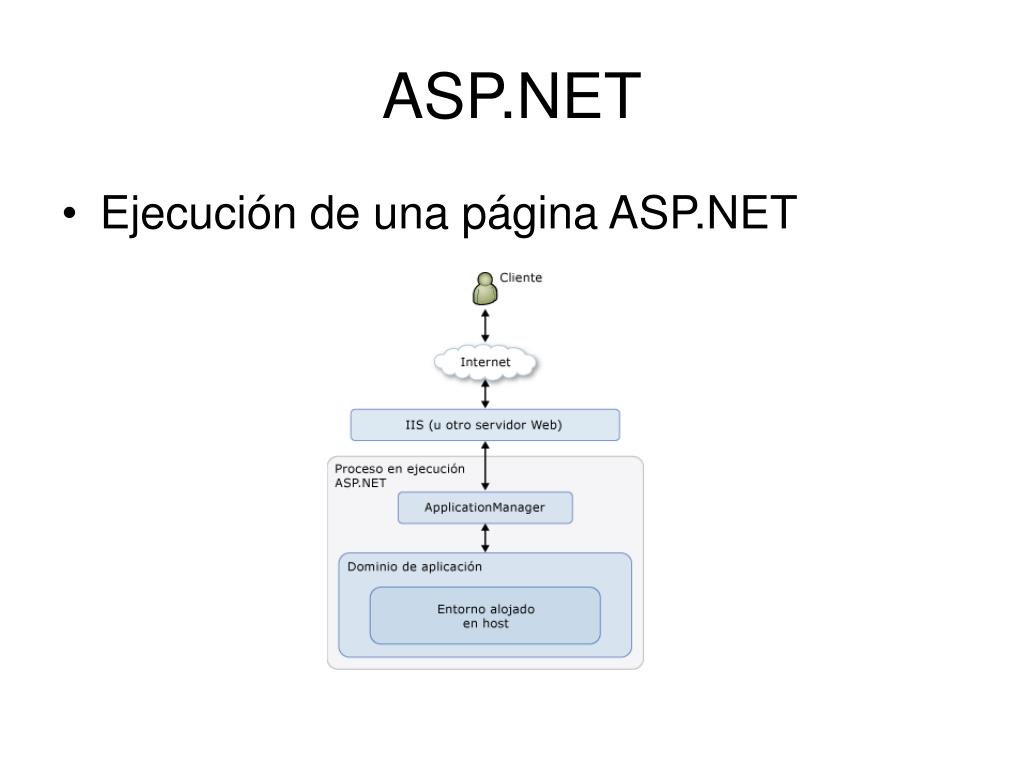 ASP.NET

• Ejecución de una página ASP.NET

Cliente

Internet

IIS (u otro servidor Web)

Proceso en ejecución ASP.NET

ApplicationManager

Dominio de aplicación

Entorno alojado en host